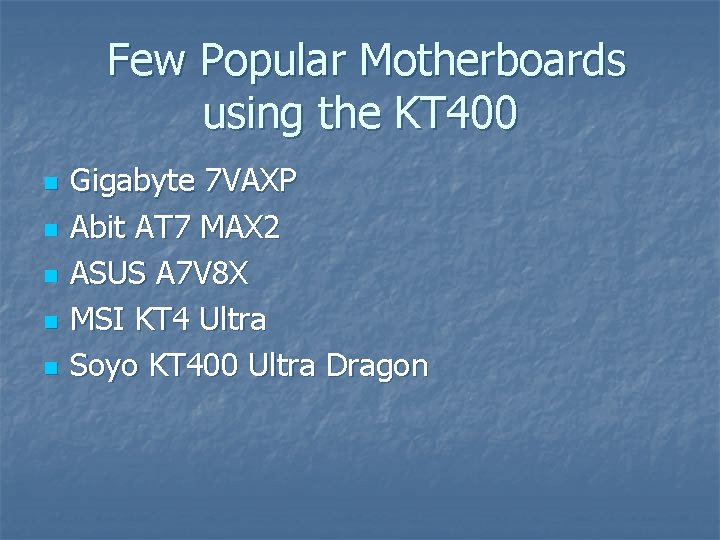 Few Popular Motherboards using the KT400

- Gigabyte 7VAXP
- Abit AT7 MAX2
- ASUS A7V8X
- MSI KT4 Ultra
- Soyo KT400 Ultra Dragon